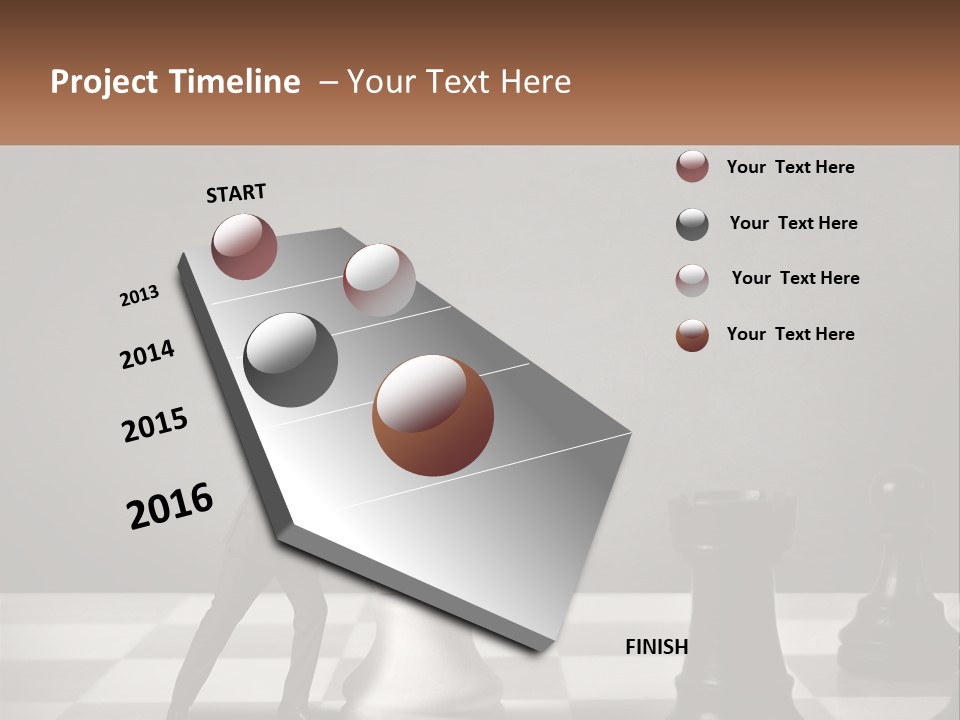 Project Timeline – Your Text Here

START

2013

2014

2015

2016

FINISH

Your Text Here

Your Text Here

Your Text Here

Your Text Here